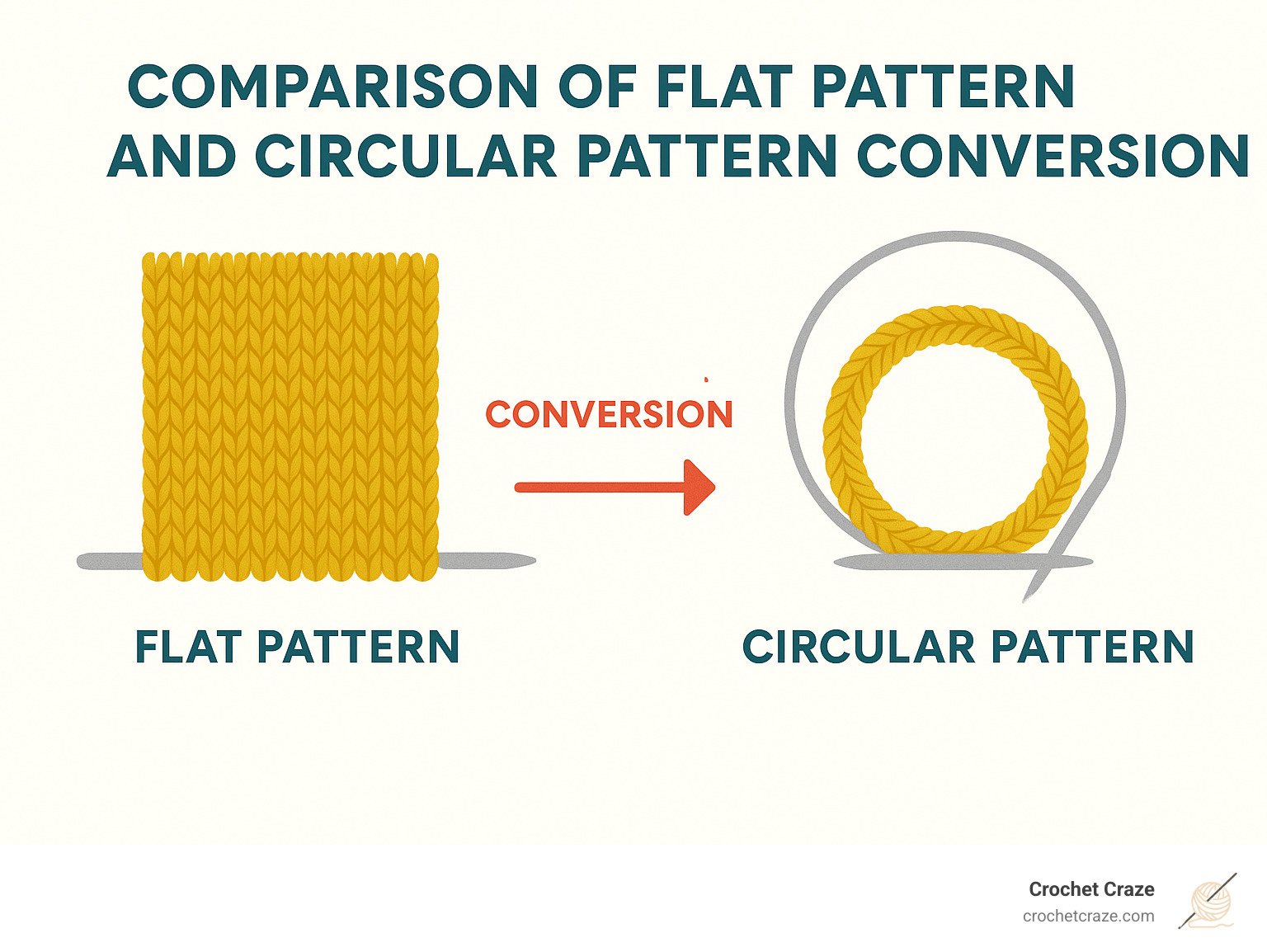 COMPARISON OF FLAT PATTERN AND CIRCULAR PATTERN CONVERSION

CONVERSION

FLAT PATTERN

CIRCULAR PATTERN

Crochet Craze
crochetcraze.com